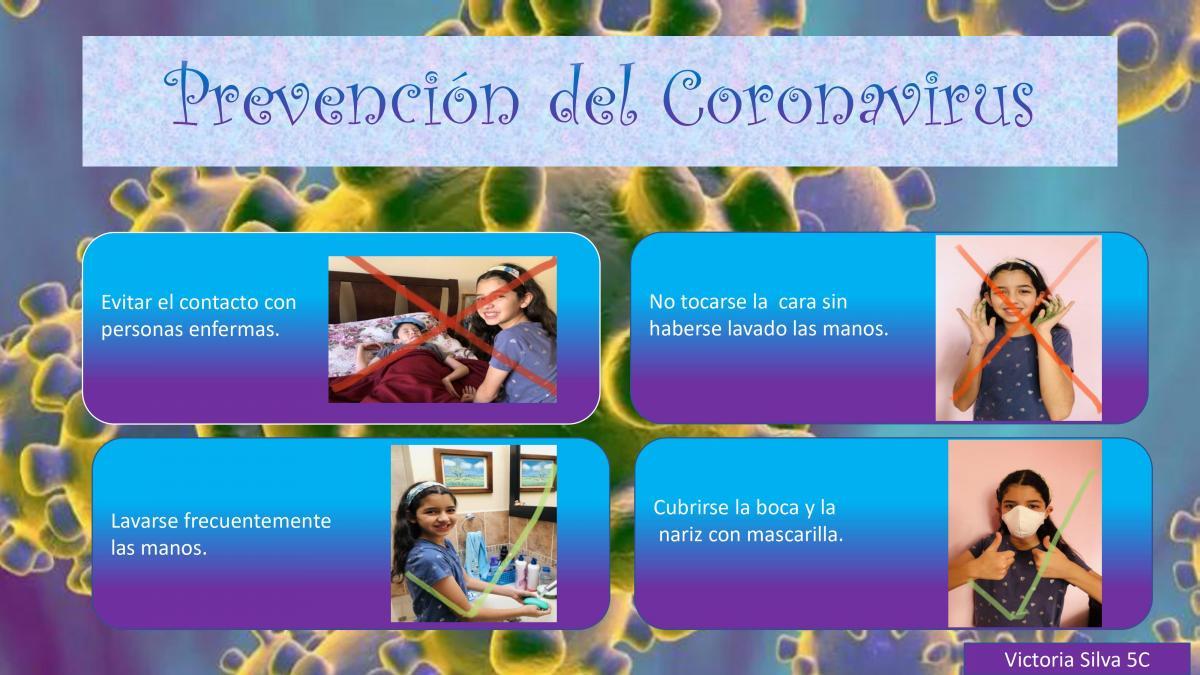 Prevención del Coronavirus

Evitar el contacto con personas enfermas.

No tocarse la cara sin haberse lavado las manos.

Lavarse frecuentemente las manos.

Cubrirse la boca y la nariz con mascarilla.

Victoria Silva 5C